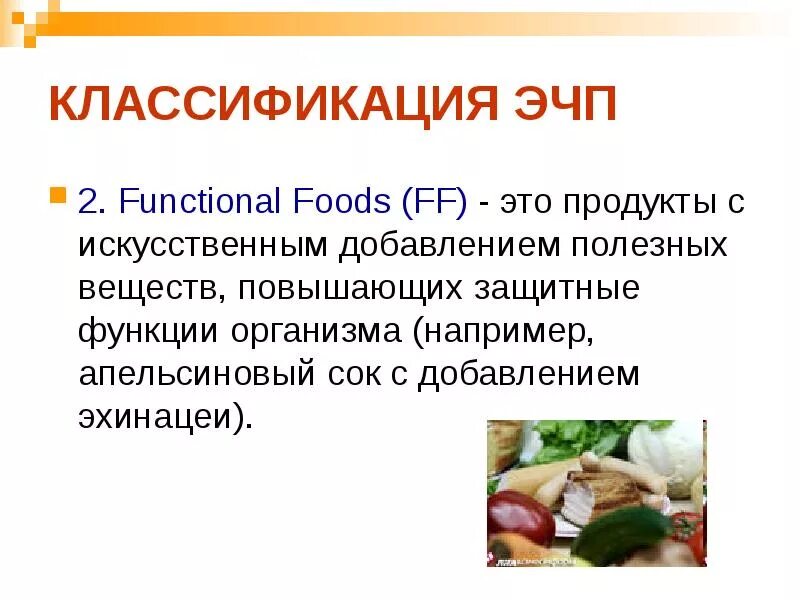 КЛАССИФИКАЦИЯ ЭЧП

2. Functional Foods (FF) - это продукты с искусственным добавлением полезных веществ, повышающих защитные функции организма (например, апельсиновый сок с добавлением эхинацеи).